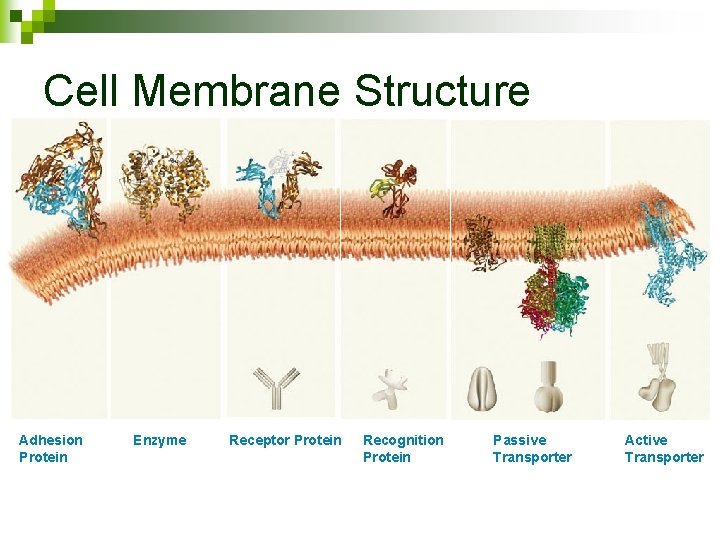 Cell Membrane Structure

Adhesion Protein

Enzyme

Receptor Protein

Recognition Protein

Passive Transporter

Active Transporter